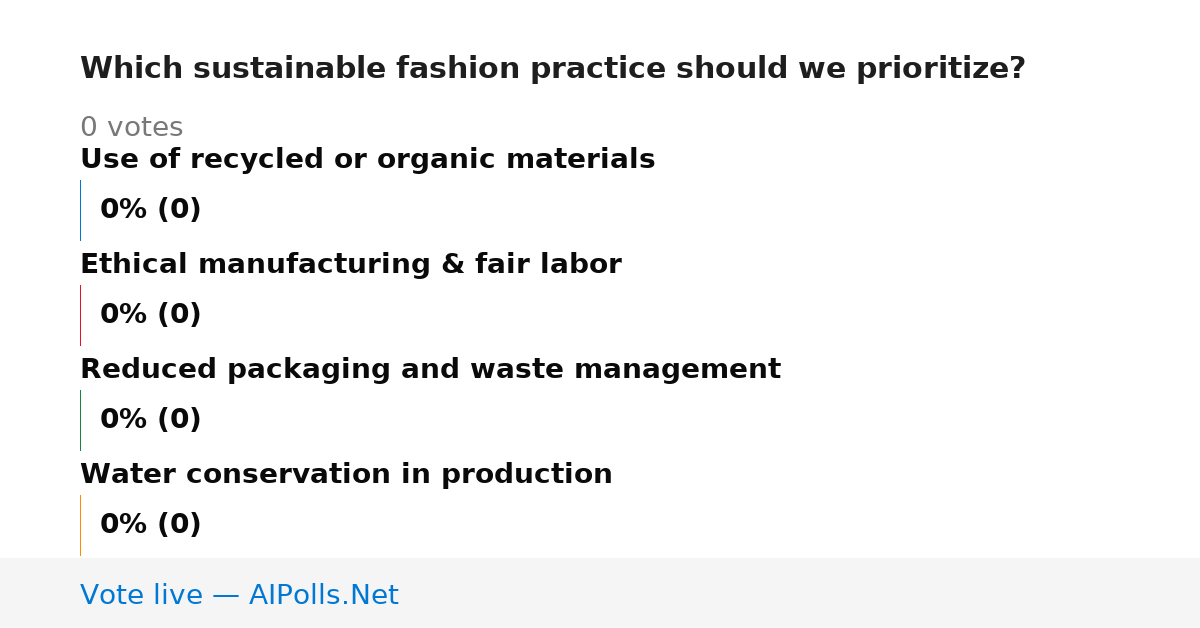 Which sustainable fashion practice should we prioritize?

0 votes

Use of recycled or organic materials

0% (0)

Ethical manufacturing & fair labor

0% (0)

Reduced packaging and waste management

0% (0)

Water conservation in production

0% (0)

Vote live — AIPolls.Net